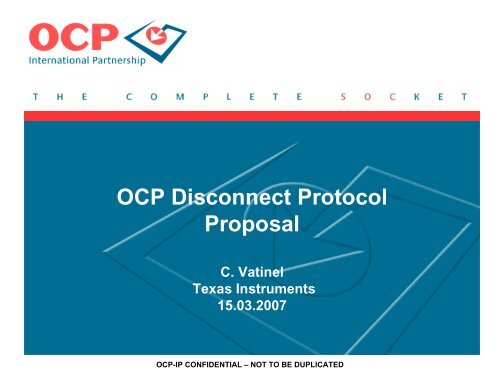 OCP
International Partnership

THE COMPLETE SOCKET

OCP Disconnect Protocol Proposal

C. Vatinel
Texas Instruments
15.03.2007

OCP-IP CONFIDENTIAL – NOT TO BE DUPLICATED